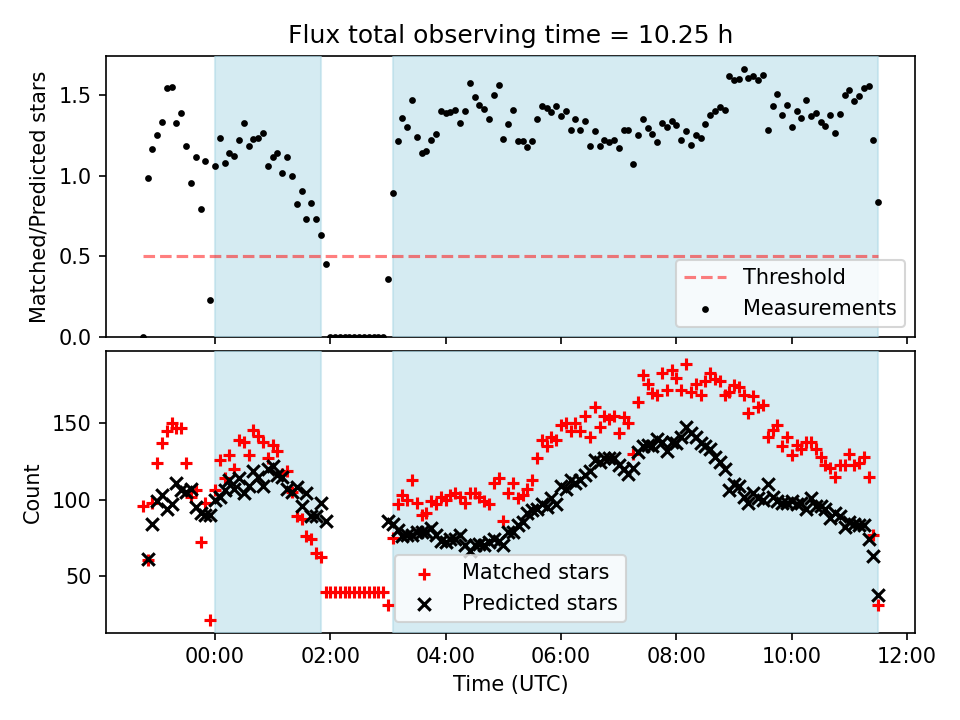 Flux total observing time = 10.25 h

Matched/Predicted stars

1.5
1.0
0.5
0.0

Threshold
Measurements

Count

150
100
50

Matched stars
Predicted stars

00:00
02:00
04:00
06:00
08:00
10:00
12:00

Time (UTC)